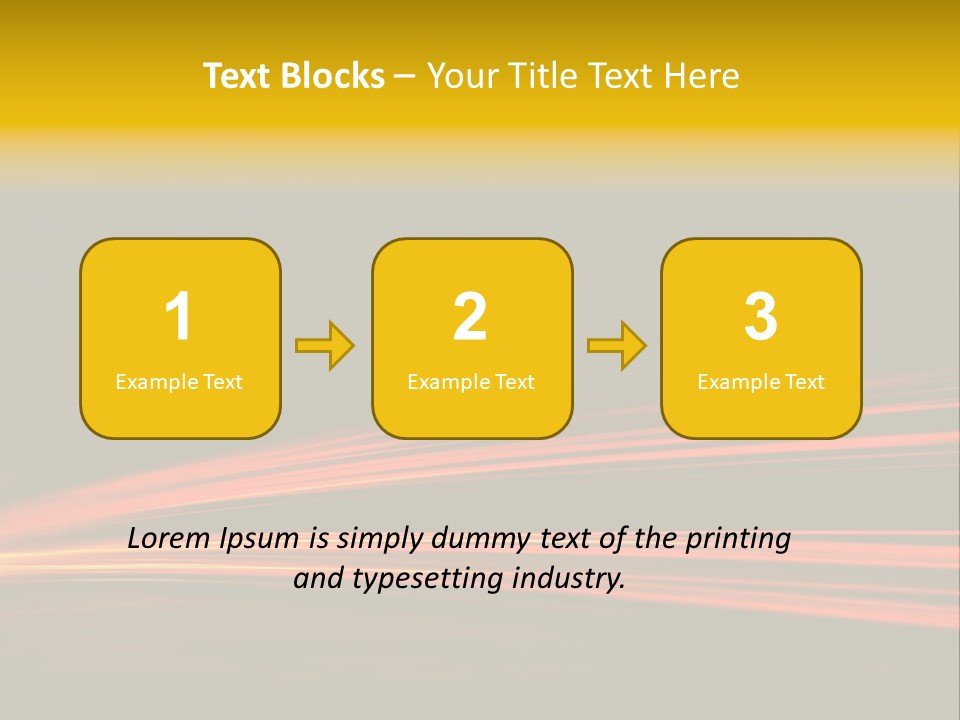 Text Blocks – Your Title Text Here

1
Example Text

2
Example Text

3
Example Text

Lorem Ipsum is simply dummy text of the printing and typesetting industry.